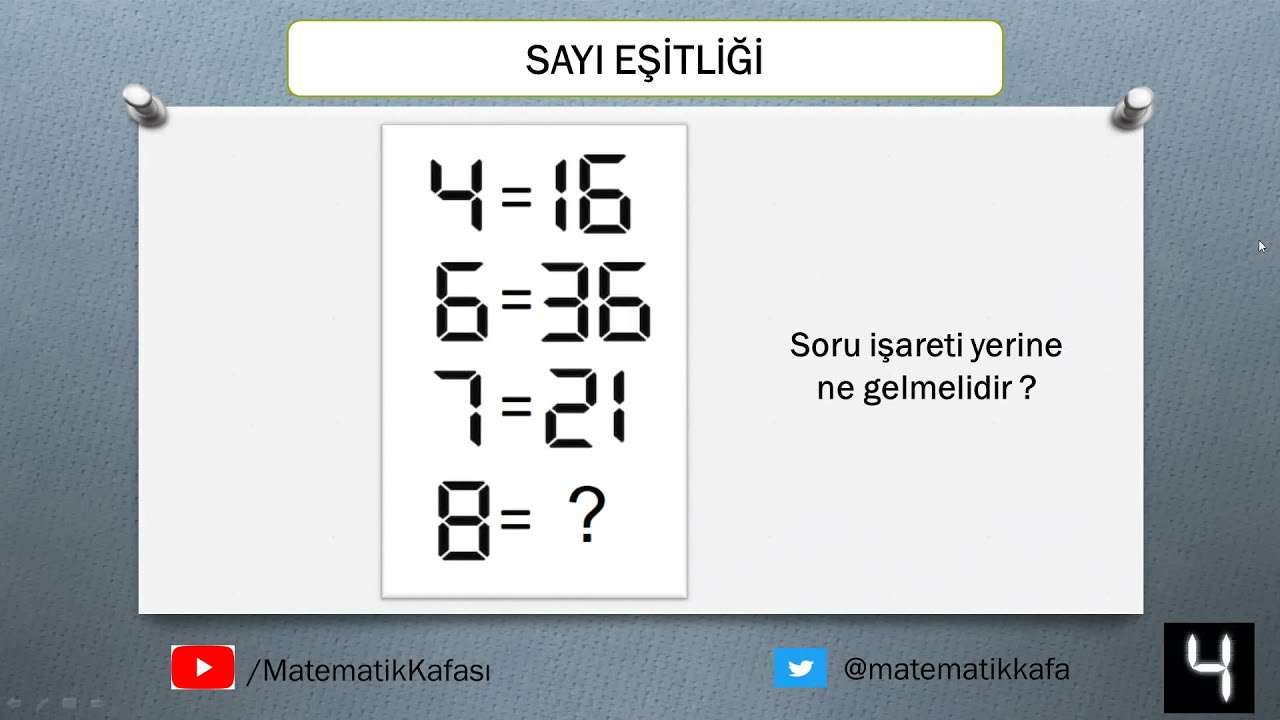 SAYI EŞİTLİĞİ

4 = 16
6 = 36
7 = 21
8 = ?

Soru işareti yerine ne gelmelidir ?

/MatematikKafası

@matematikkafa

4